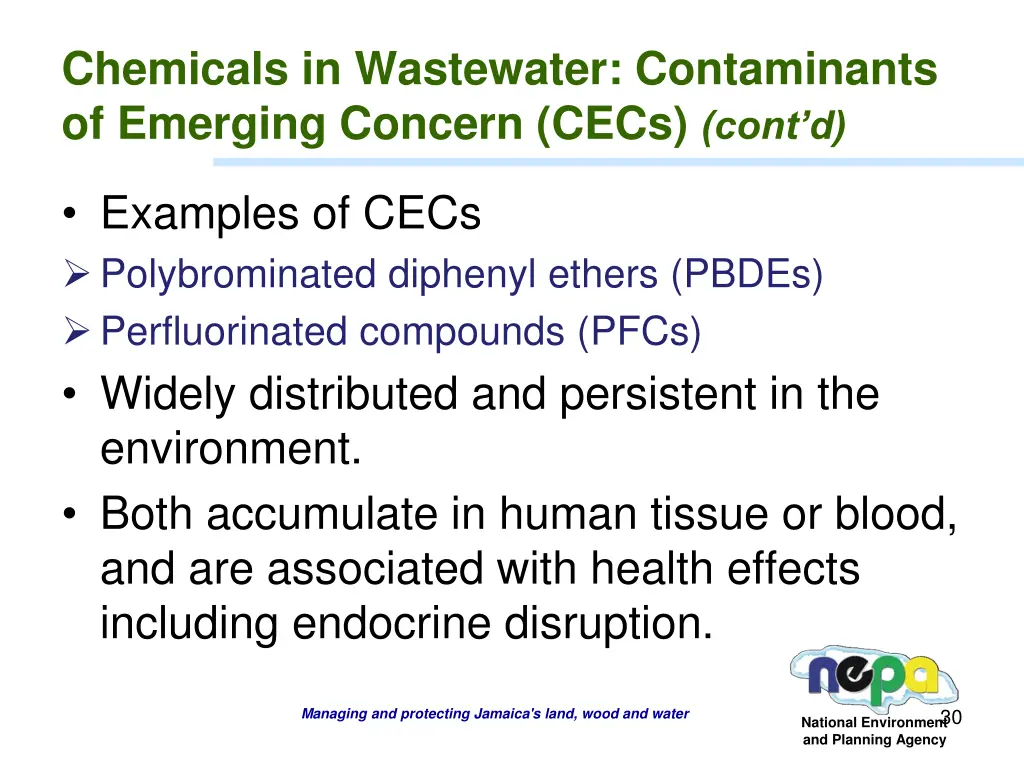 Chemicals in Wastewater: Contaminants of Emerging Concern (CECs) (cont'd)

• Examples of CECs
➢ Polybrominated diphenyl ethers (PBDEs)
➢ Perfluorinated compounds (PFCs)
• Widely distributed and persistent in the environment.
• Both accumulate in human tissue or blood, and are associated with health effects including endocrine disruption.

Managing and protecting Jamaica's land, wood and water

nepa
National Environment and Planning Agency

30